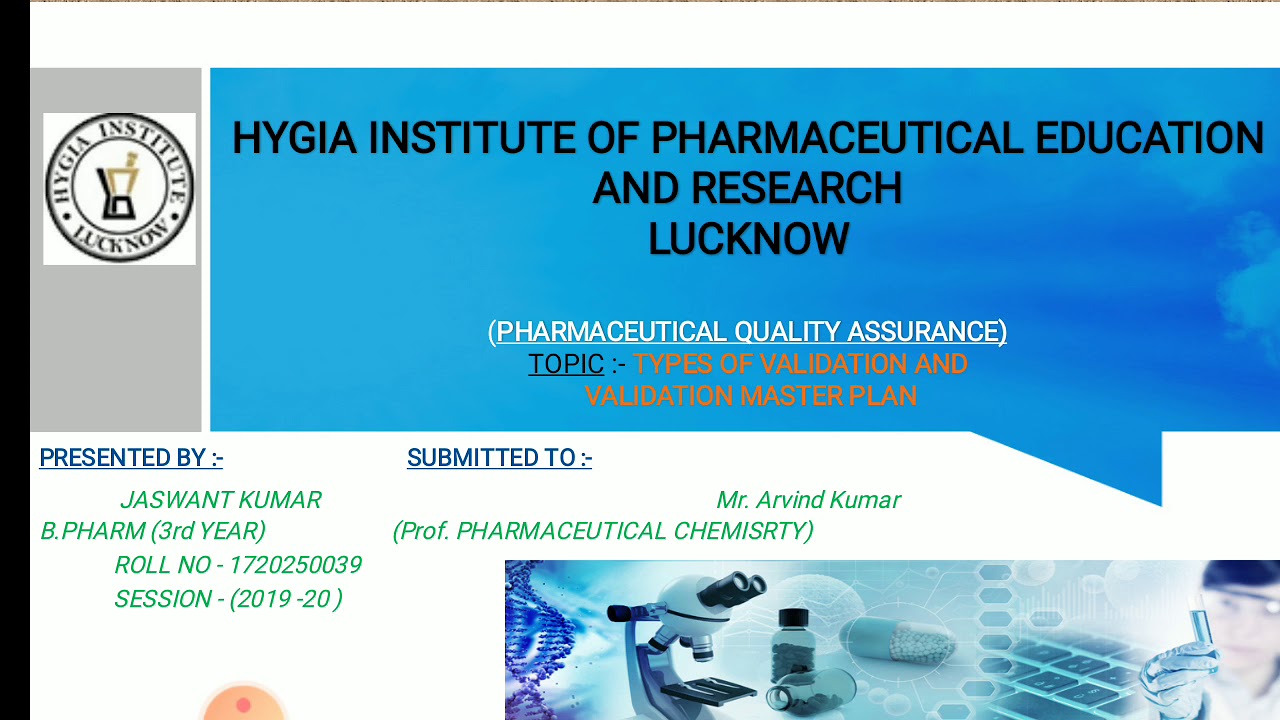 HYGIA INSTITUTE LUCKNOW

HYGIA INSTITUTE OF PHARMACEUTICAL EDUCATION AND RESEARCH
LUCKNOW

(PHARMACEUTICAL QUALITY ASSURANCE)
TOPIC :- TYPES OF VALIDATION AND VALIDATION MASTER PLAN

PRESENTED BY :-
JASWANT KUMAR
B.PHARM (3rd YEAR)
ROLL NO - 1720250039
SESSION - (2019 -20 )

SUBMITTED TO :-
Mr. Arvind Kumar
(Prof. PHARMACEUTICAL CHEMISRTY)